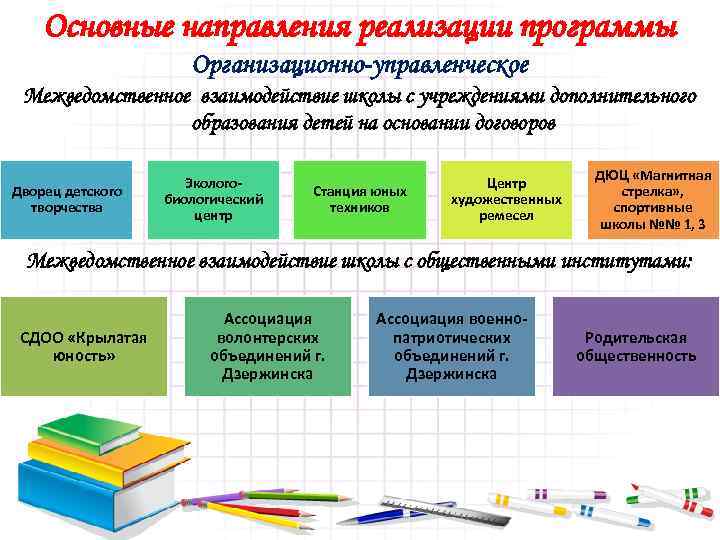 Основные направления реализации программы

Организационно-управленческое

Межведомственное взаимодействие школы с учреждениями дополнительного образования детей на основании договоров

Дворец детского творчества

Эколого-биологический центр

Станция юных техников

Центр художественных ремесел

ДЮЦ «Магнитная стрелка», спортивные школы №№ 1, 3

Межведомственное взаимодействие школы с общественными институтами:

СДОО «Крылатая юность»

Ассоциация волонтерских объединений г. Дзержинска

Ассоциация военно-патриотических объединений г. Дзержинска

Родительская общественность